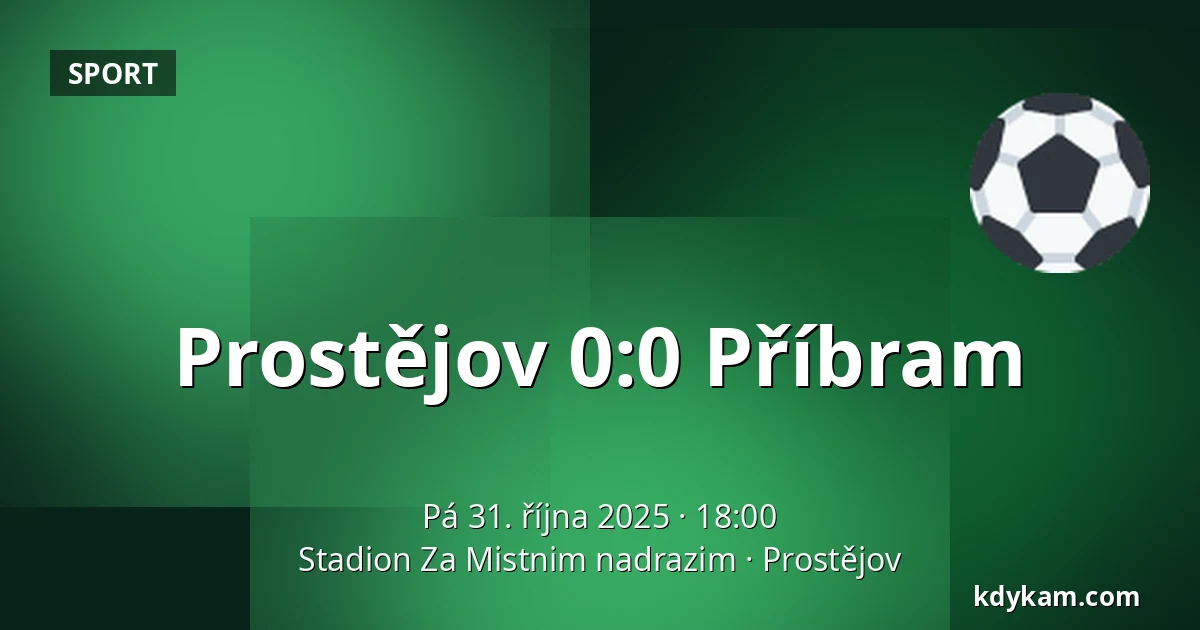 SPORT

Prostějov 0:0 Příbram

Pá 31. října 2025 · 18:00
Stadion Za Mistnim nadrazim · Prostějov

kdykam.com